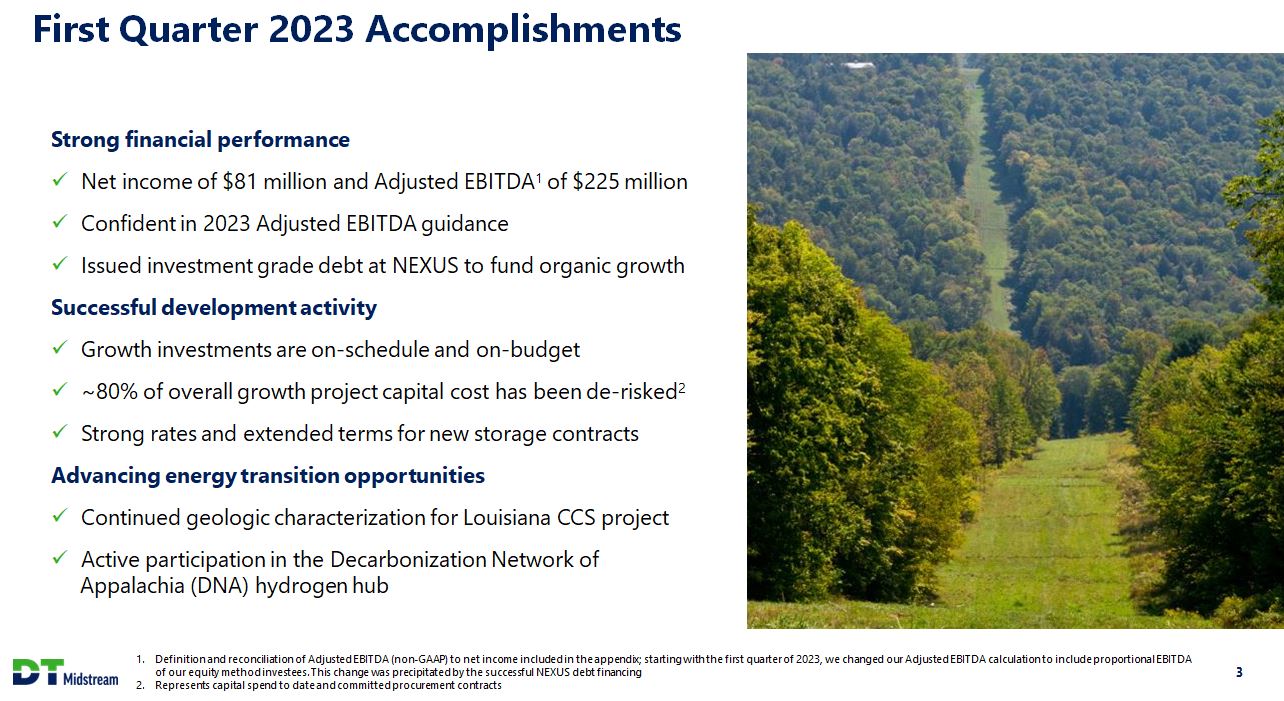 First Quarter 2023 Accomplishments

Strong financial performance

✓ Net income of \$81 million and Adjusted EBITDA$^1$ of \$225 million

✓ Confident in 2023 Adjusted EBITDA guidance

✓ Issued investment grade debt at NEXUS to fund organic growth

Successful development activity

✓ Growth investments are on-schedule and on-budget

✓ ~80% of overall growth project capital cost has been de-risked$^2$

✓ Strong rates and extended terms for new storage contracts

Advancing energy transition opportunities

✓ Continued geologic characterization for Louisiana CCS project

✓ Active participation in the Decarbonization Network of Appalachia (DNA) hydrogen hub

DT Midstream

1. Definition and reconciliation of Adjusted EBITDA (non-GAAP) to net income included in the appendix; starting with the first quarter of 2023, we changed our Adjusted EBITDA calculation to include proportional EBITDA of our equity method investees. This change was precipitated by the successful NEXUS debt financing
2. Represents capital spend to date and committed procurement contracts

3